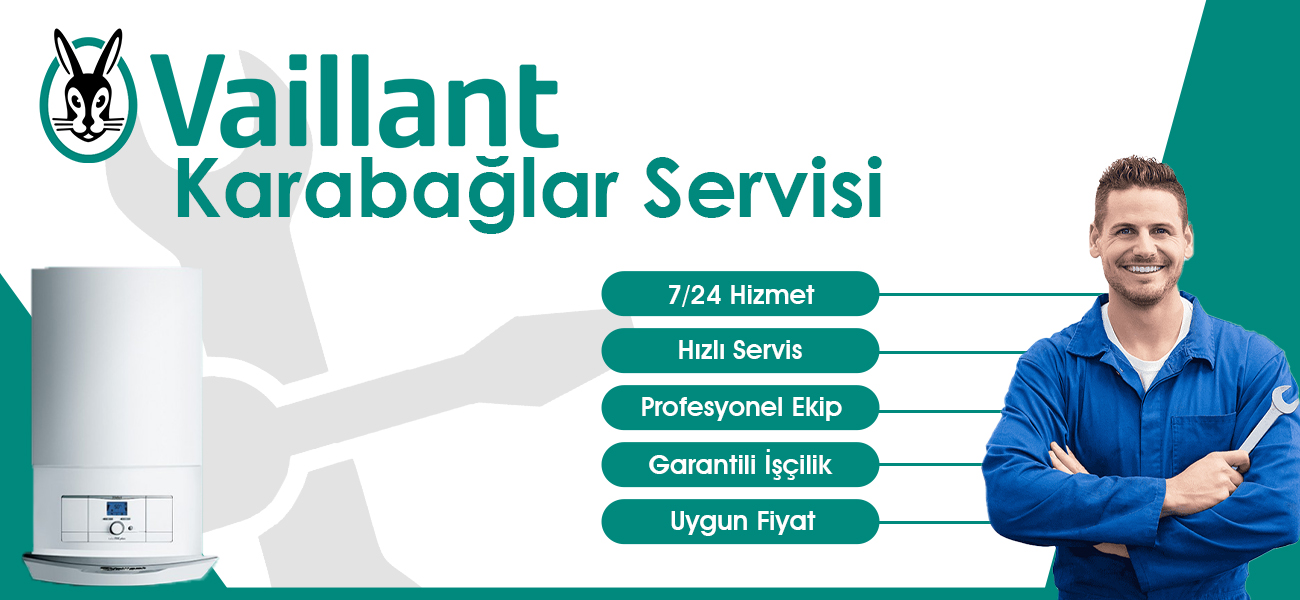 Vaillant
Karabağlar Servisi

7/24 Hizmet

Hızlı Servis

Profesyonel Ekip

Garantili İşçilik

Uygun Fiyat